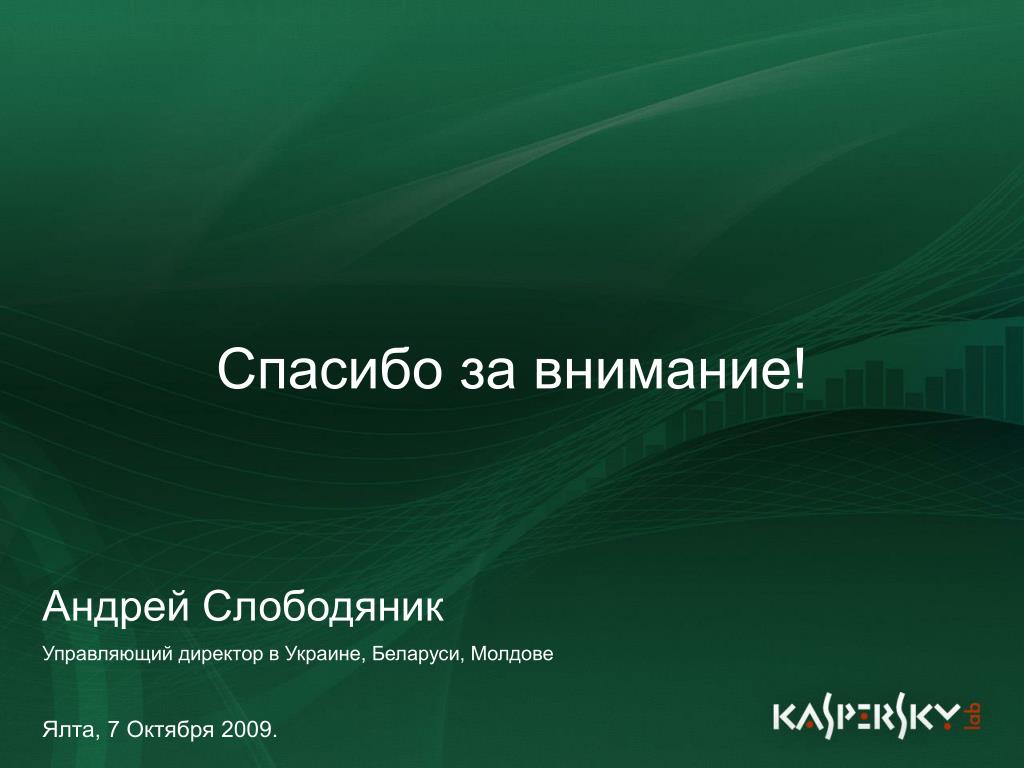 Спасибо за внимание!

Андрей Слободяник

Управляющий директор в Украине, Беларуси, Молдове

Ялта, 7 Октября 2009.

KASPERSKY lab